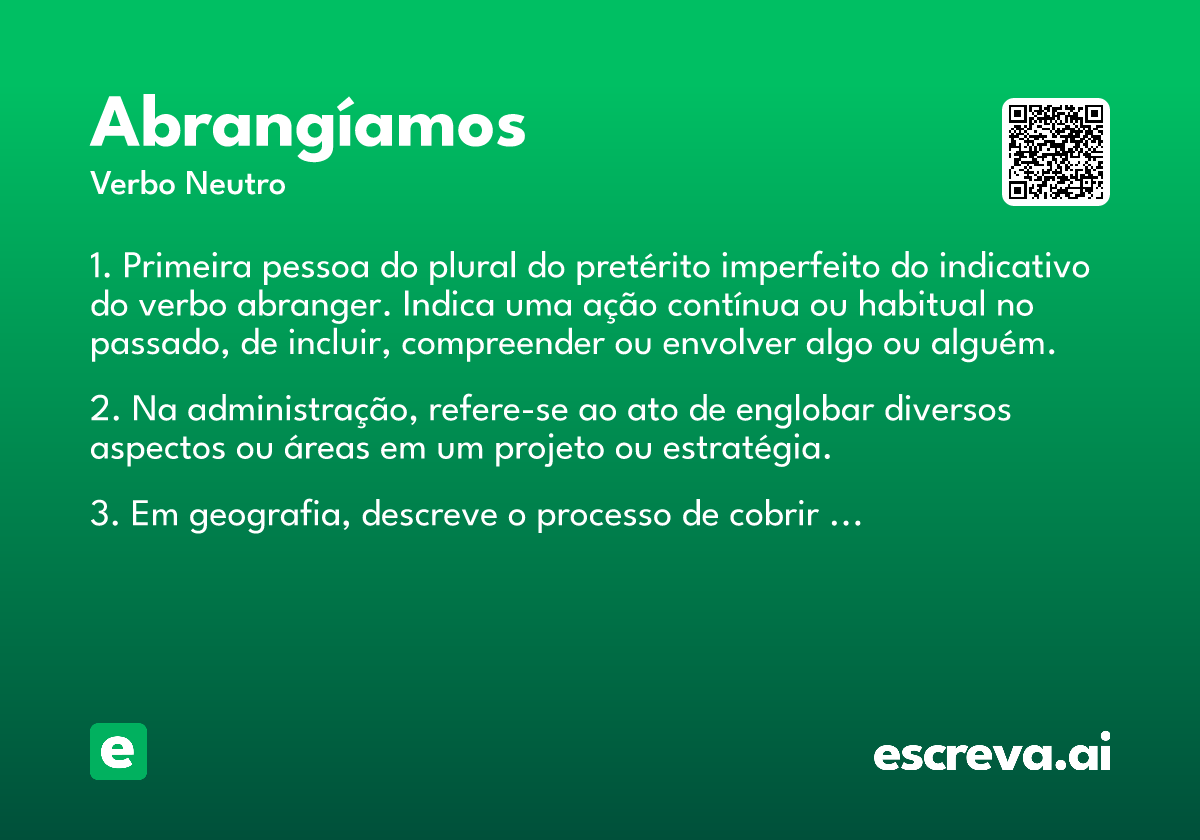 Abrangíamos
Verbo Neutro

1. Primeira pessoa do plural do pretérito imperfeito do indicativo do verbo abranger. Indica uma ação contínua ou habitual no passado, de incluir, compreender ou envolver algo ou alguém.

2. Na administração, refere-se ao ato de englobar diversos aspectos ou áreas em um projeto ou estratégia.

3. Em geografia, descreve o processo de cobrir ...

e

escreva.ai